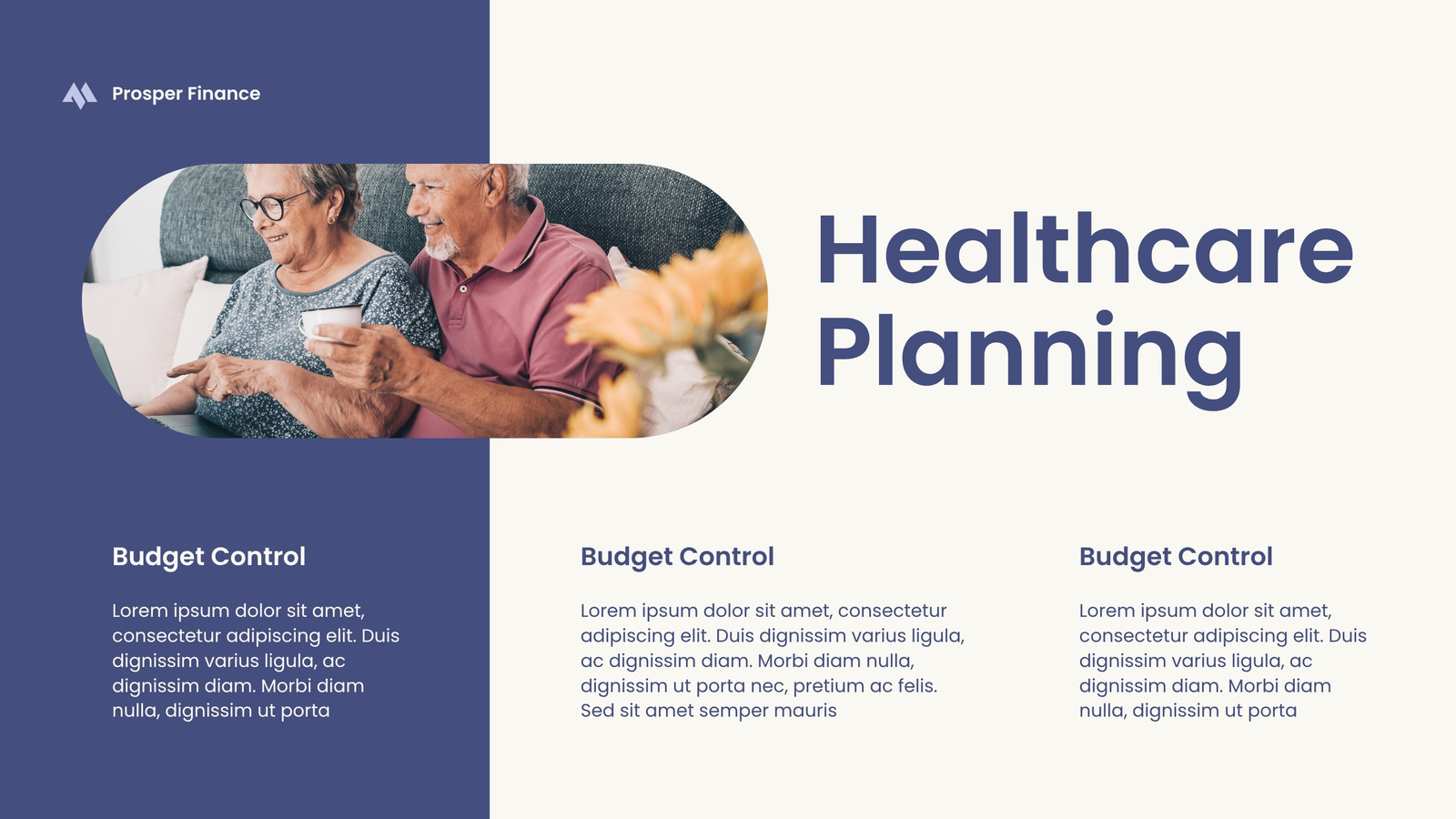 Prosper Finance

Healthcare Planning

Budget Control

Lorem ipsum dolor sit amet, consectetur adipiscing elit. Duis dignissim varius ligula, ac dignissim diam. Morbi diam nulla, dignissim ut porta

Budget Control

Lorem ipsum dolor sit amet, consectetur adipiscing elit. Duis dignissim varius ligula, ac dignissim diam. Morbi diam nulla, dignissim ut porta nec, pretium ac felis. Sed sit amet semper mauris

Budget Control

Lorem ipsum dolor sit amet, consectetur adipiscing elit. Duis dignissim varius ligula, ac dignissim diam. Morbi diam nulla, dignissim ut porta